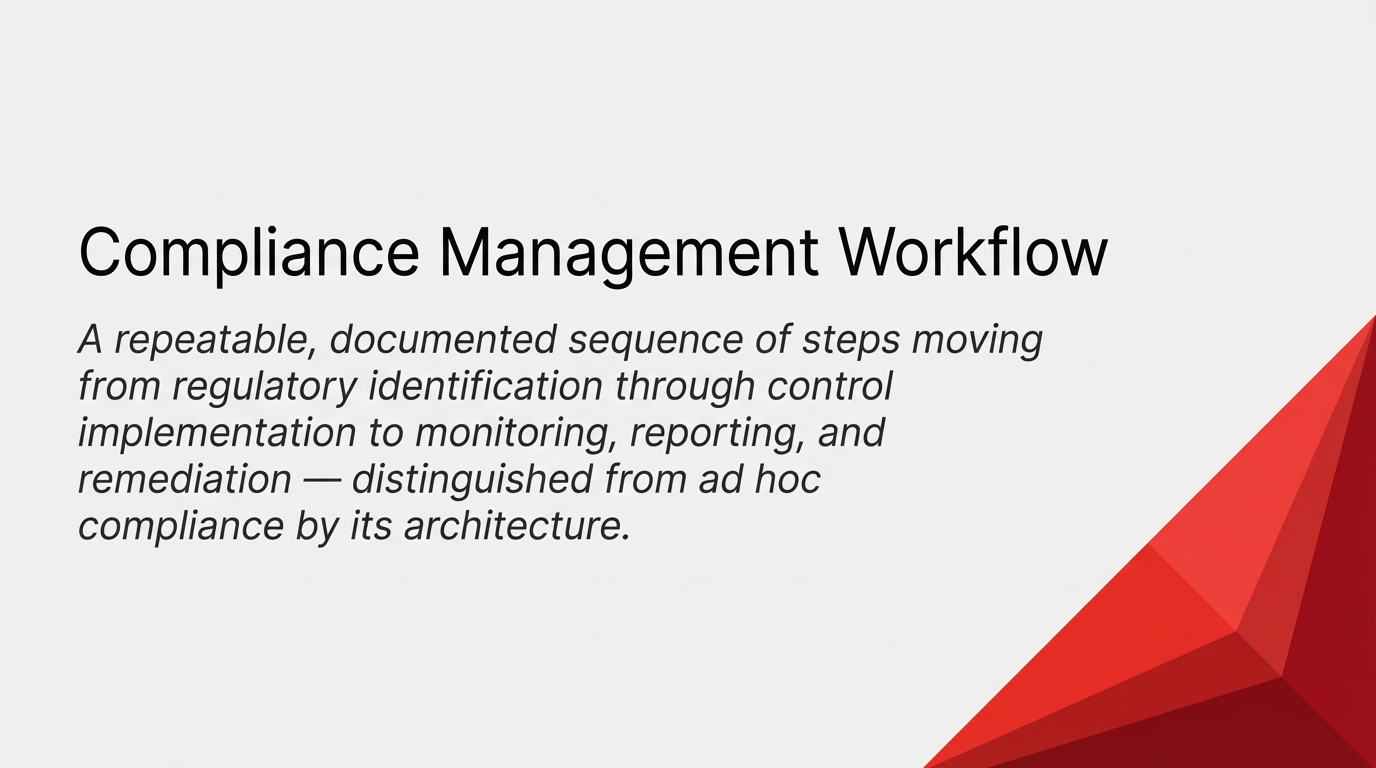 Compliance Management Workflow

A repeatable, documented sequence of steps moving from regulatory identification through control implementation to monitoring, reporting, and remediation — distinguished from ad hoc compliance by its architecture.